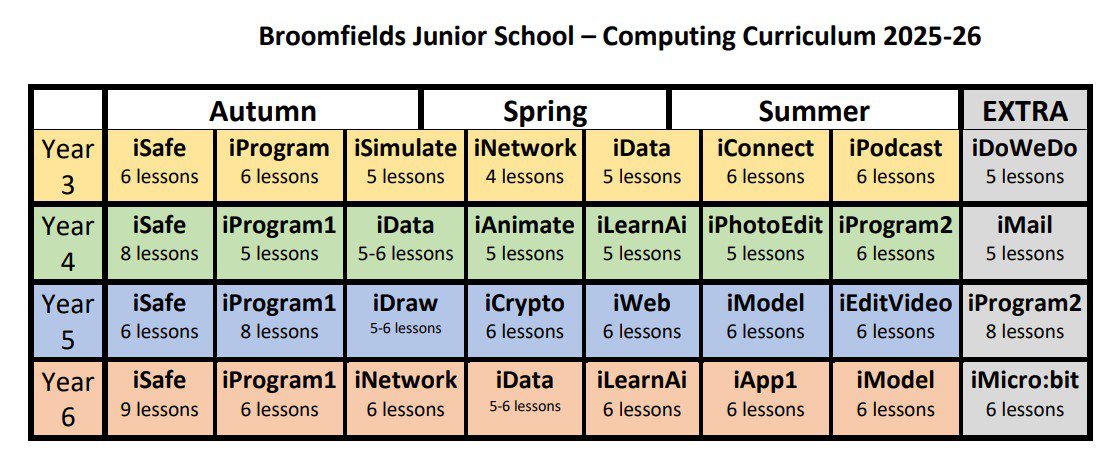 Broomfields Junior School – Computing Curriculum 2025-26

| | Autumn | | | Spring | | Summer | | EXTRA |
|---|---|---|---|---|---|---|---|---|
| Year 3 | iSafe 6 lessons | iProgram 6 lessons | iSimulate 5 lessons | iNetwork 4 lessons | iData 5 lessons | iConnect 6 lessons | iPodcast 6 lessons | iDoWeDo 5 lessons |
| Year 4 | iSafe 8 lessons | iProgram1 5 lessons | iData 5-6 lessons | iAnimate 5 lessons | iLearnAi 5 lessons | iPhotoEdit 5 lessons | iProgram2 6 lessons | iMail 5 lessons |
| Year 5 | iSafe 6 lessons | iProgram1 8 lessons | iDraw 5-6 lessons | iCrypto 6 lessons | iWeb 6 lessons | iModel 6 lessons | iEditVideo 6 lessons | iProgram2 8 lessons |
| Year 6 | iSafe 9 lessons | iProgram1 6 lessons | iNetwork 6 lessons | iData 5-6 lessons | iLearnAi 6 lessons | iApp1 6 lessons | iModel 6 lessons | iMicro:bit 6 lessons |